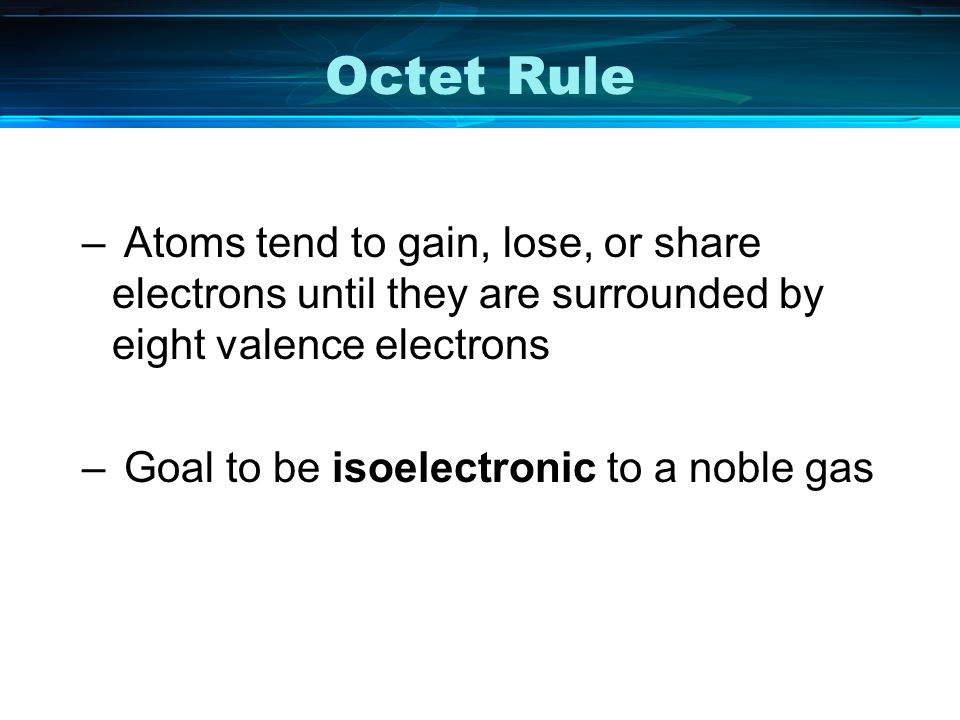 Octet Rule

– Atoms tend to gain, lose, or share electrons until they are surrounded by eight valence electrons

– Goal to be isoelectronic to a noble gas